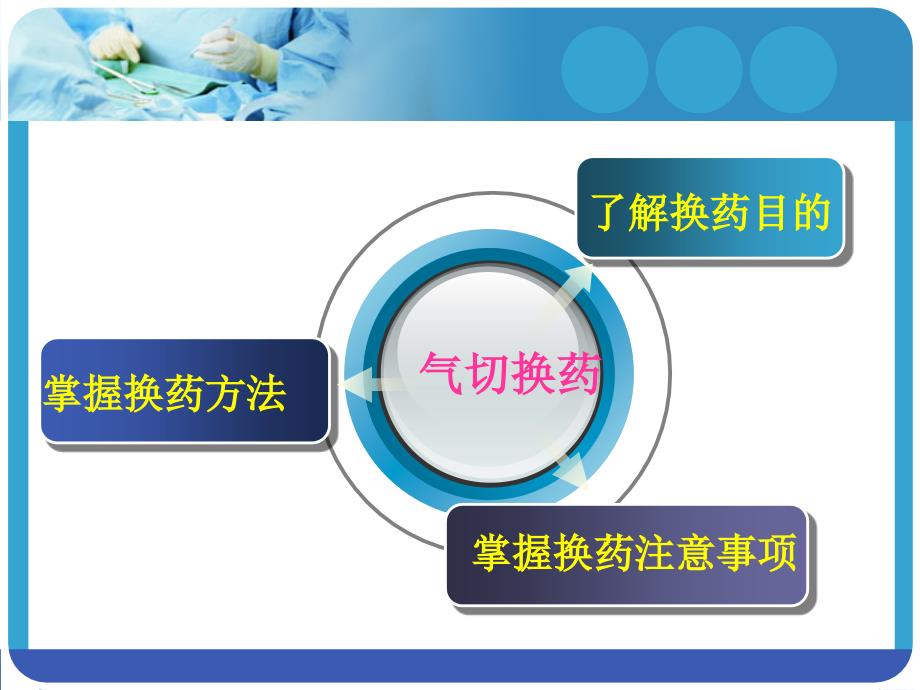 了解换药目的

掌握换药方法

气切换药

掌握换药注意事项